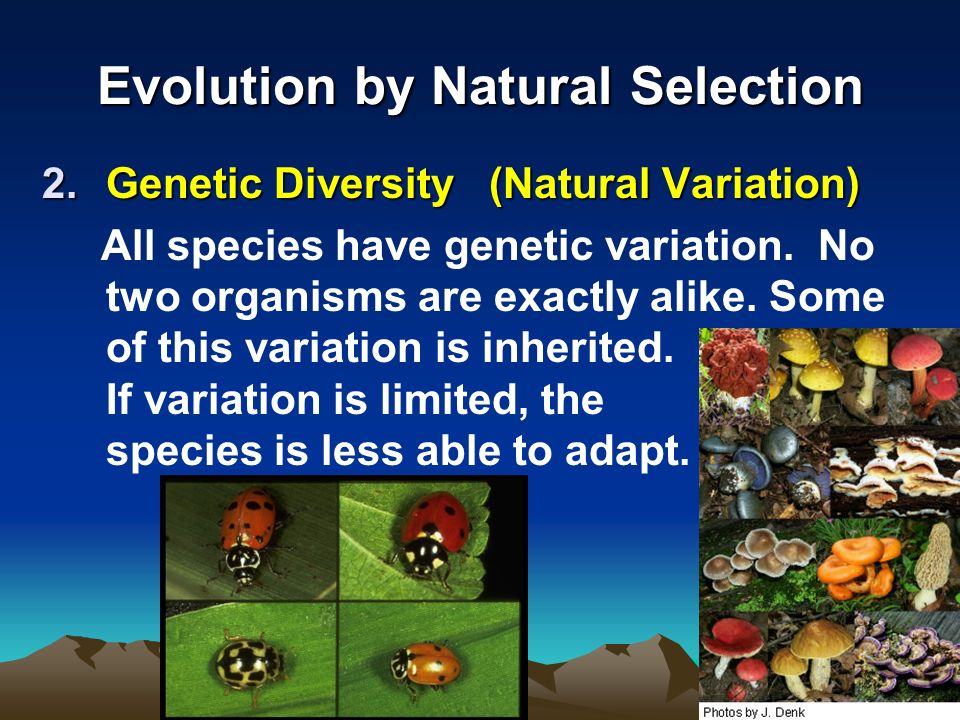 Evolution by Natural Selection

2. Genetic Diversity (Natural Variation)

All species have genetic variation. No two organisms are exactly alike. Some of this variation is inherited. If variation is limited, the species is less able to adapt.

Photos by J. Denk